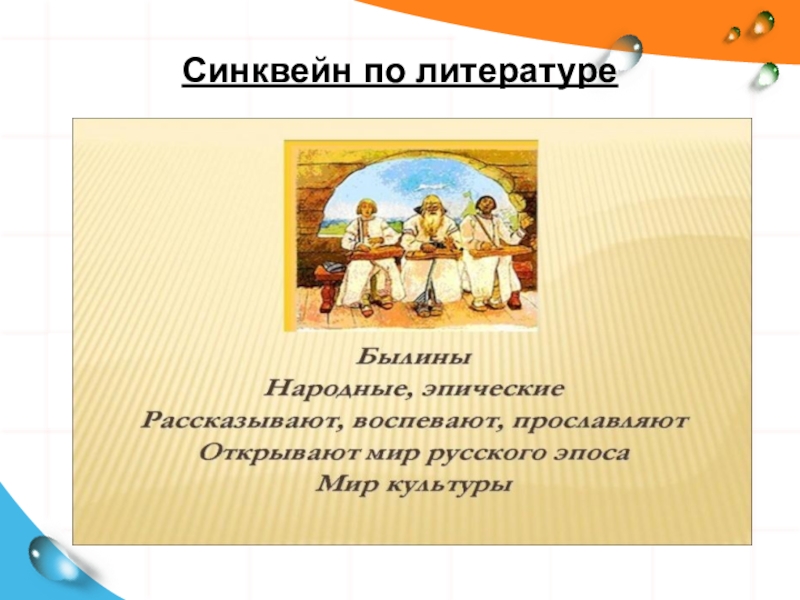 Синквейн по литературе

Былины
Народные, эпические
Рассказывают, воспевают, прославляют
Открывают мир русского эпоса
Мир культуры